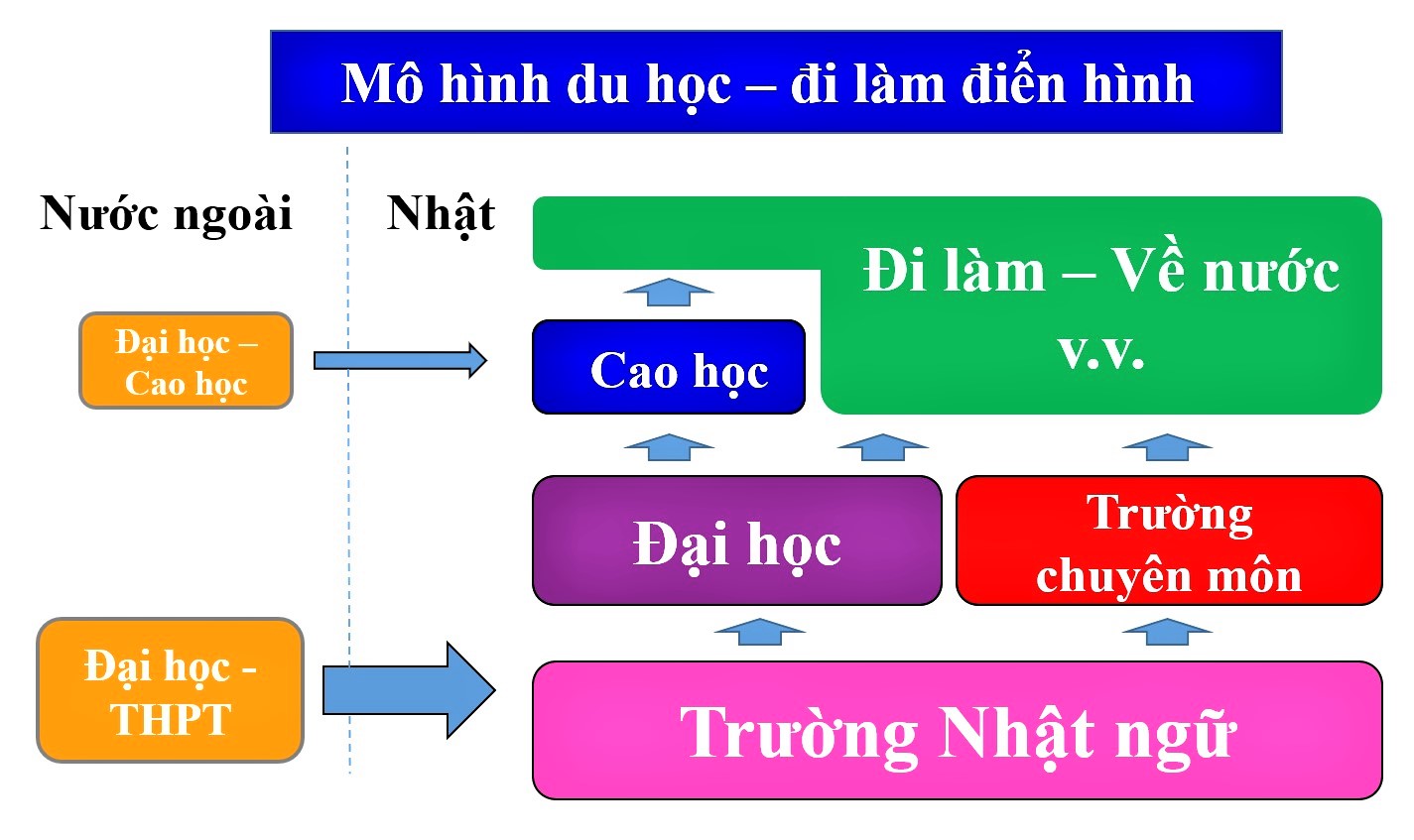 Mô hình du học – đi làm điển hình

Nước ngoài

Nhật

Đi làm – Về nước v.v.

Đại học – Cao học

Cao học

Đại học

Trường chuyên môn

Đại học - THPT

Trường Nhật ngữ